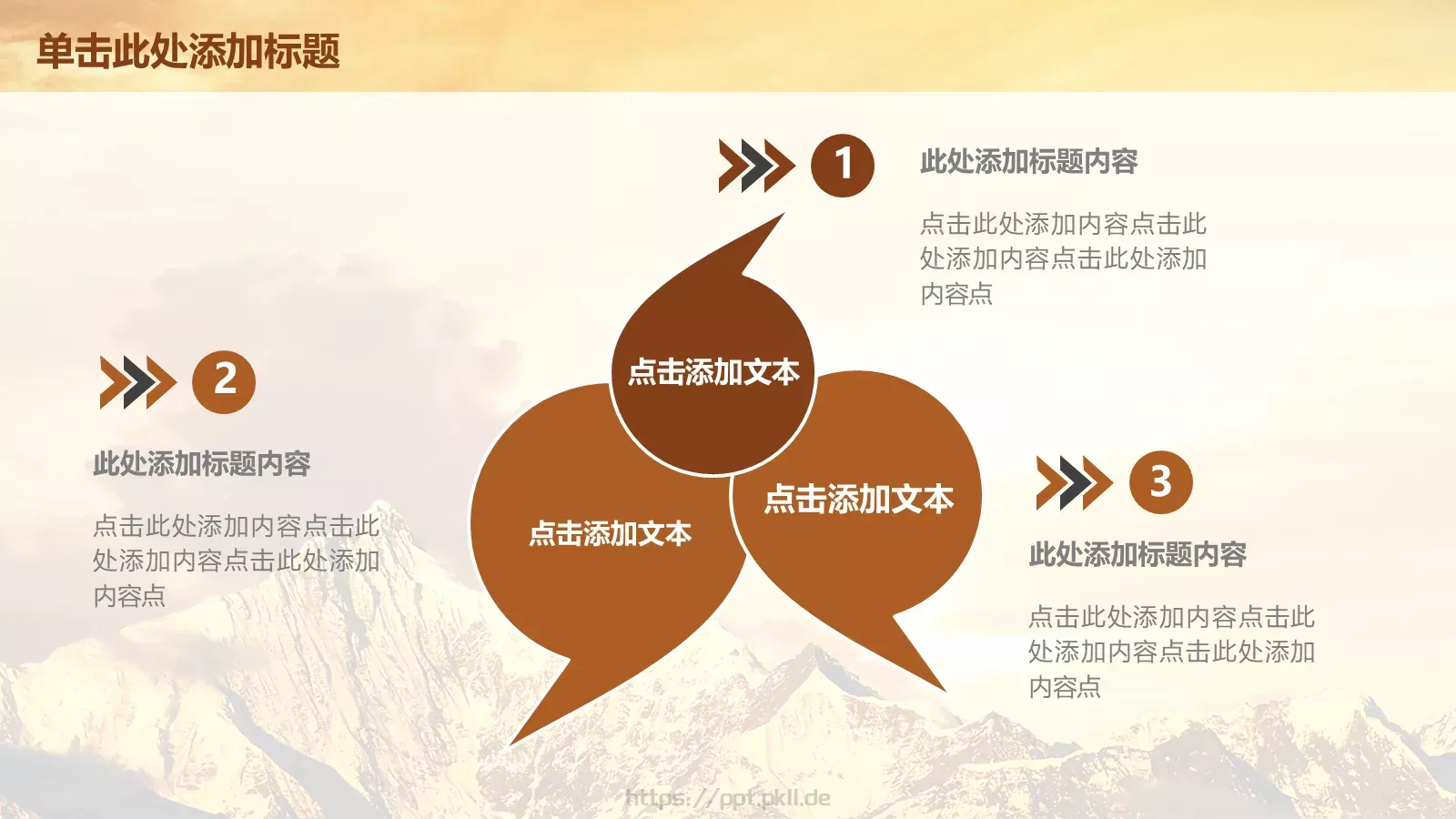 单击此处添加标题

1

此处添加标题内容

点击此处添加内容点击此处添加内容点击此处添加内容点

2

此处添加标题内容

点击此处添加内容点击此处添加内容点击此处添加内容点

点击添加文本

点击添加文本

点击添加文本

3

此处添加标题内容

点击此处添加内容点击此处添加内容点击此处添加内容点

https://ppt.pkll.de